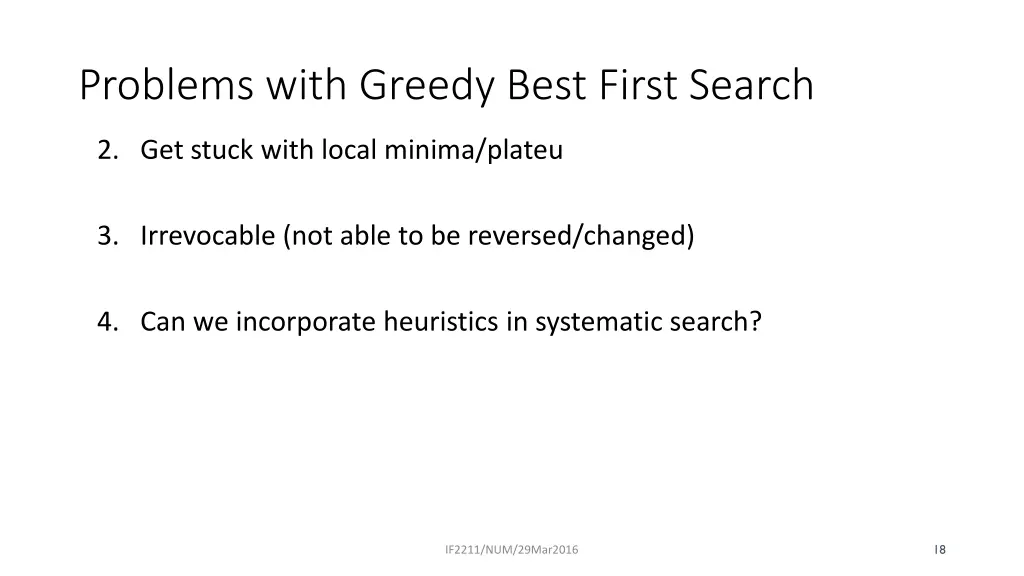 Problems with Greedy Best First Search

2. Get stuck with local minima/plateu

3. Irrevocable (not able to be reversed/changed)

4. Can we incorporate heuristics in systematic search?

IF2211/NUM/29Mar2016

18